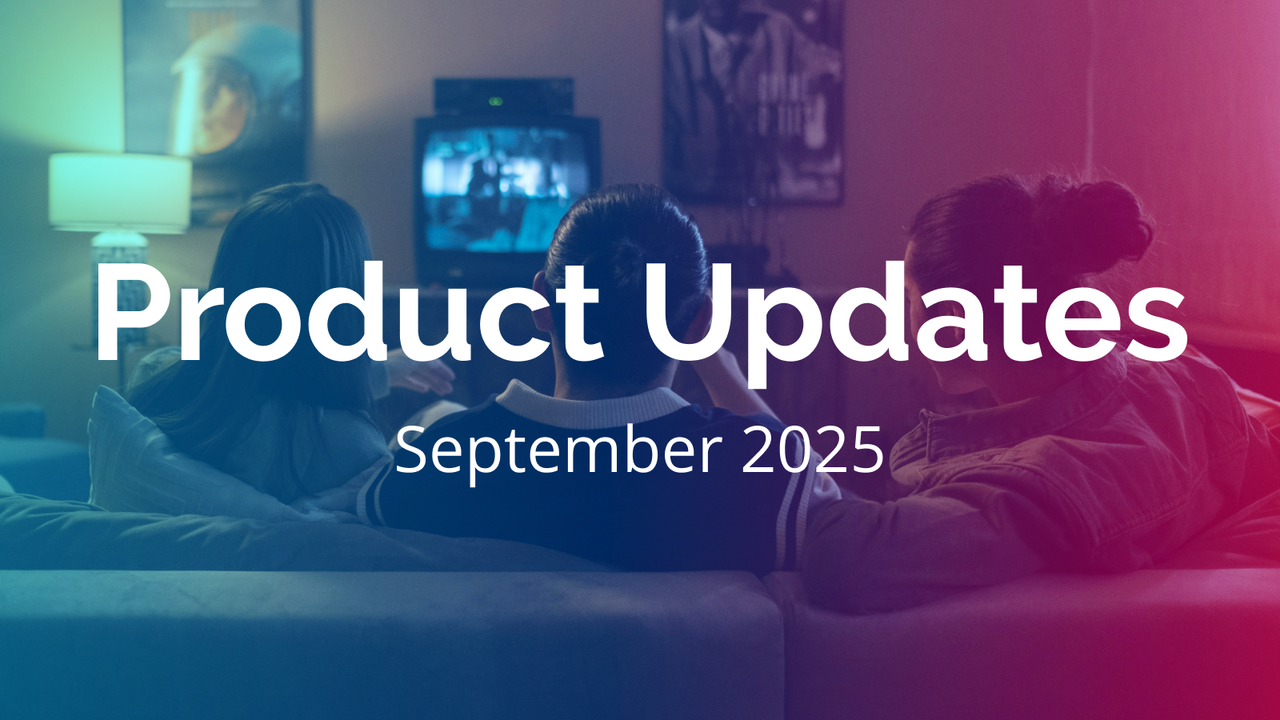 Product Updates

September 2025